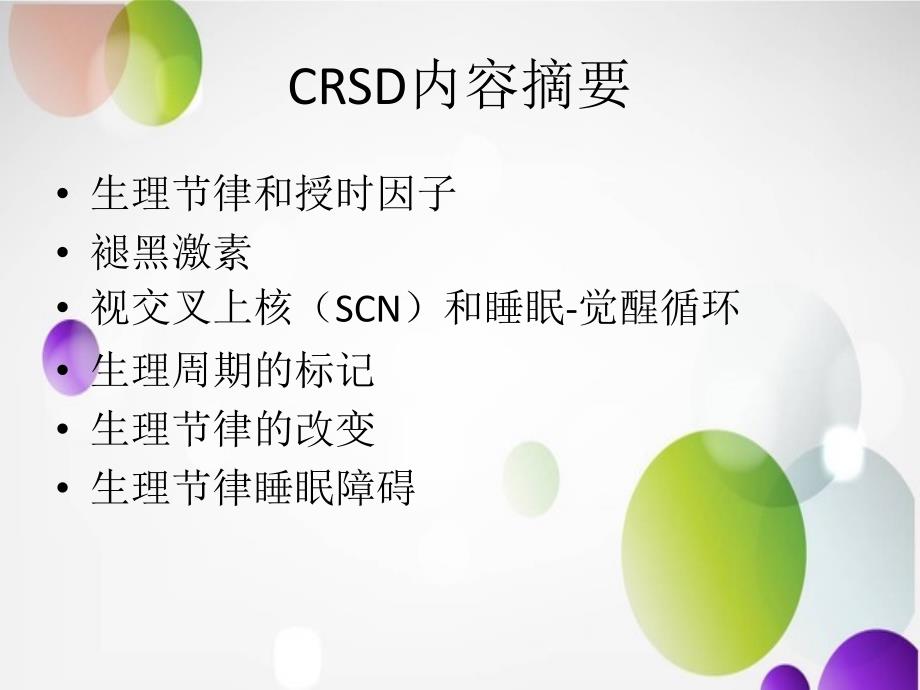 CRSD内容摘要

• 生理节律和授时因子
• 褪黑激素
• 视交叉上核（SCN）和睡眠-觉醒循环
• 生理周期的标记
• 生理节律的改变
• 生理节律睡眠障碍